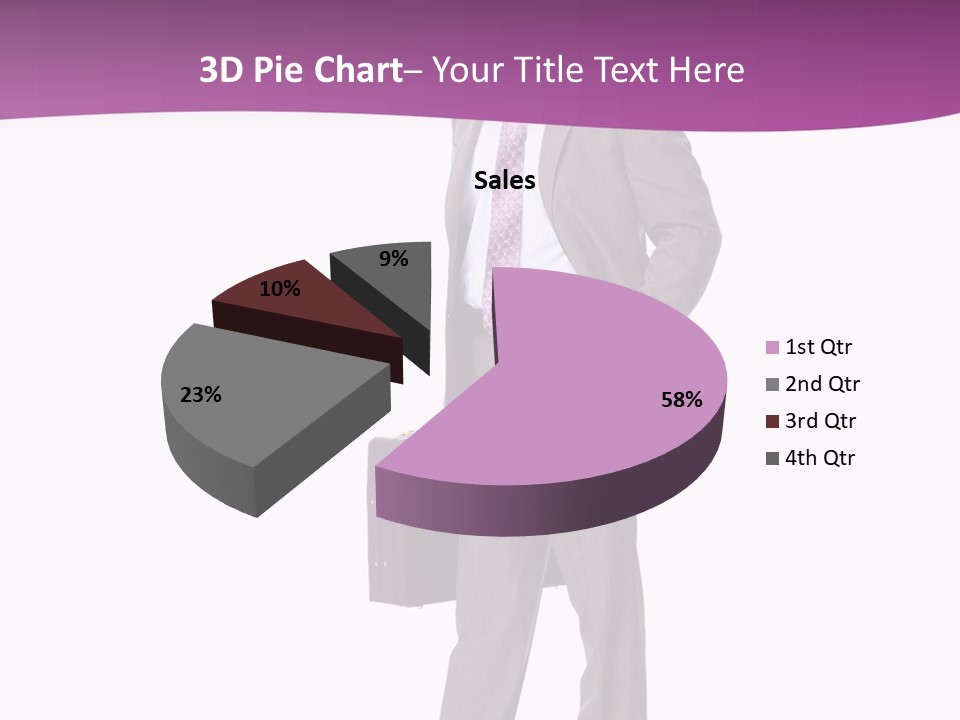 3D Pie Chart– Your Title Text Here

Sales

9%

10%

23%

58%

1st Qtr
2nd Qtr
3rd Qtr
4th Qtr